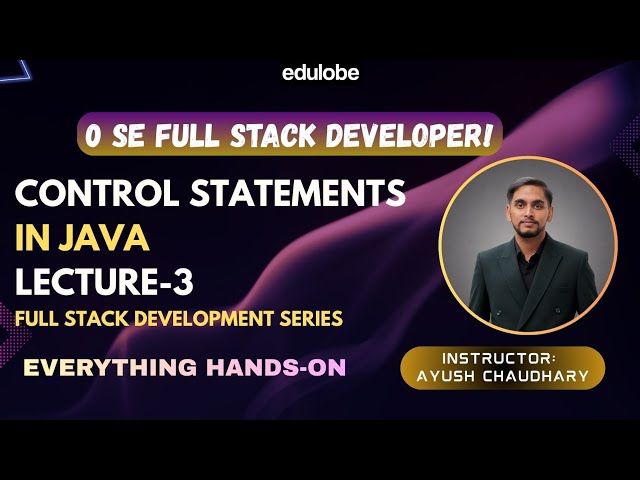 edulobe

0 SE FULL STACK DEVELOPER!

CONTROL STATEMENTS
IN JAVA
LECTURE-3
FULL STACK DEVELOPMENT SERIES

EVERYTHING HANDS-ON

INSTRUCTOR:
AYUSH CHAUDHARY